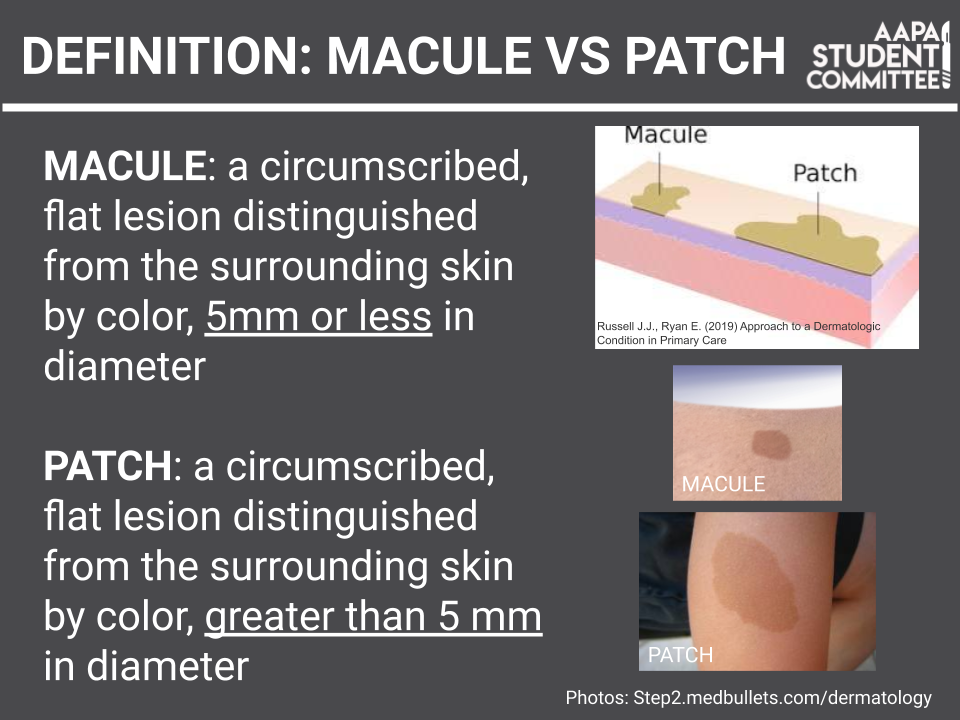 DEFINITION: MACULE VS PATCH

AAPA STUDENT COMMITTEE

MACULE: a circumscribed, flat lesion distinguished from the surrounding skin by color, 5mm or less in diameter

PATCH: a circumscribed, flat lesion distinguished from the surrounding skin by color, greater than 5 mm in diameter

Macule

Patch

Russell J.J., Ryan E. (2019) Approach to a Dermatologic Condition in Primary Care

MACULE

PATCH

Photos: Step2.medbullets.com/dermatology